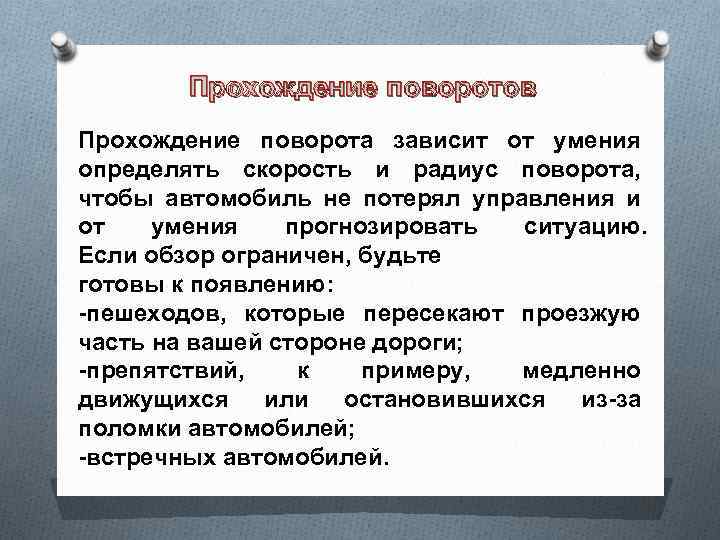 Прохождение поворотов

Прохождение поворота зависит от умения определять скорость и радиус поворота, чтобы автомобиль не потерял управления и от умения прогнозировать ситуацию. Если обзор ограничен, будьте
готовы к появлению:
-пешеходов, которые пересекают проезжую часть на вашей стороне дороги;
-препятствий, к примеру, медленно движущихся или остановившихся из-за поломки автомобилей;
-встречных автомобилей.